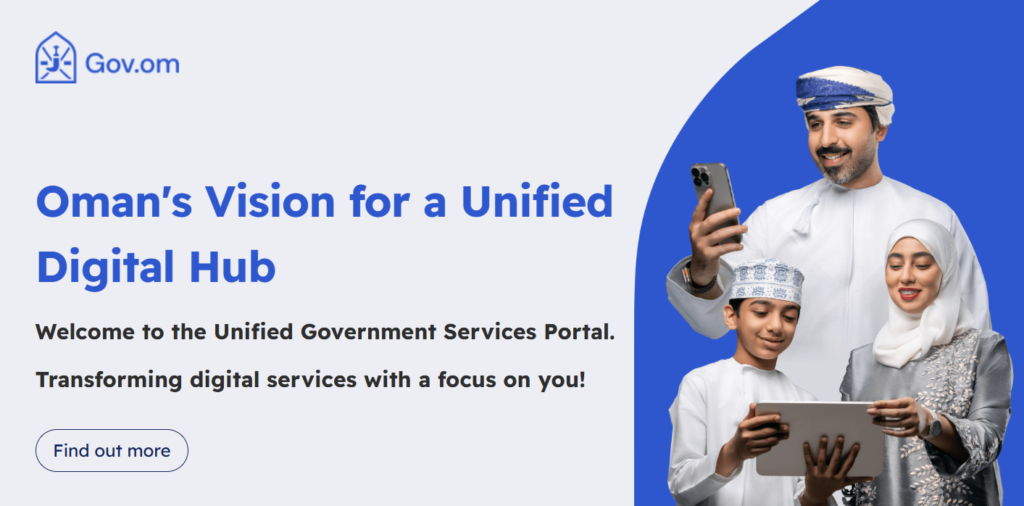 Gov.om

Oman's Vision for a Unified Digital Hub

Welcome to the Unified Government Services Portal.

Transforming digital services with a focus on you!

Find out more